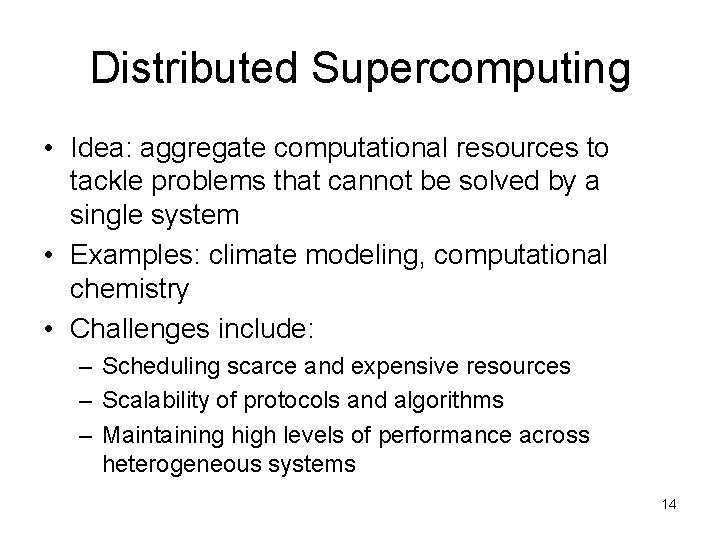 Distributed Supercomputing

• Idea: aggregate computational resources to tackle problems that cannot be solved by a single system
• Examples: climate modeling, computational chemistry
• Challenges include:
– Scheduling scarce and expensive resources
– Scalability of protocols and algorithms
– Maintaining high levels of performance across heterogeneous systems

14